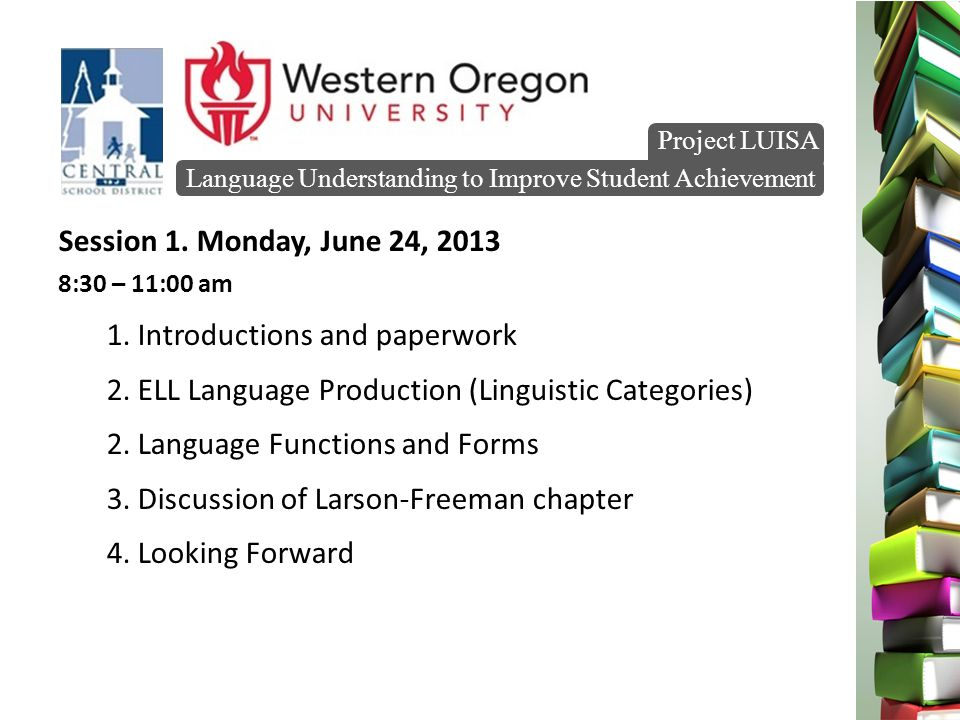 CENTRAL
SCHOOL DISTRICT

Western Oregon
UNIVERSITY

Project LUISA
Language Understanding to Improve Student Achievement

Session 1. Monday, June 24, 2013
8:30 – 11:00 am

1. Introductions and paperwork
2. ELL Language Production (Linguistic Categories)
2. Language Functions and Forms
3. Discussion of Larson-Freeman chapter
4. Looking Forward